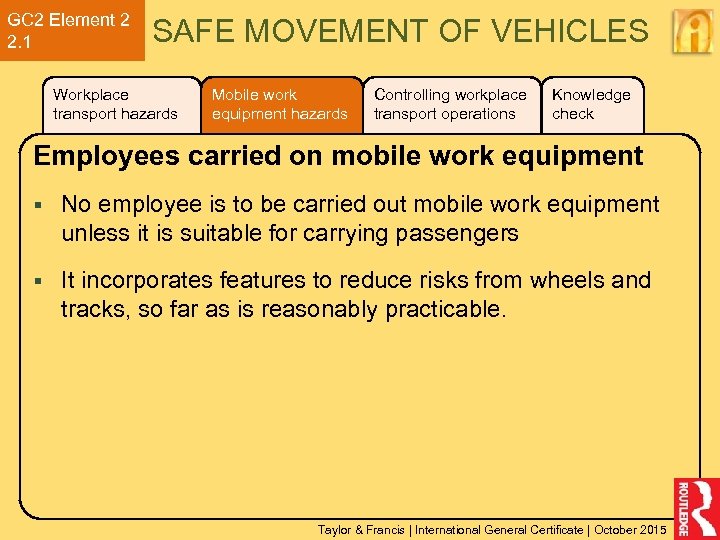 GC2 Element 2
2.1

SAFE MOVEMENT OF VEHICLES

Workplace transport hazards

Mobile work equipment hazards

Controlling workplace transport operations

Knowledge check

Employees carried on mobile work equipment

▪ No employee is to be carried out mobile work equipment unless it is suitable for carrying passengers

▪ It incorporates features to reduce risks from wheels and tracks, so far as is reasonably practicable.

Taylor & Francis | International General Certificate | October 2015

ROUTLEDGE